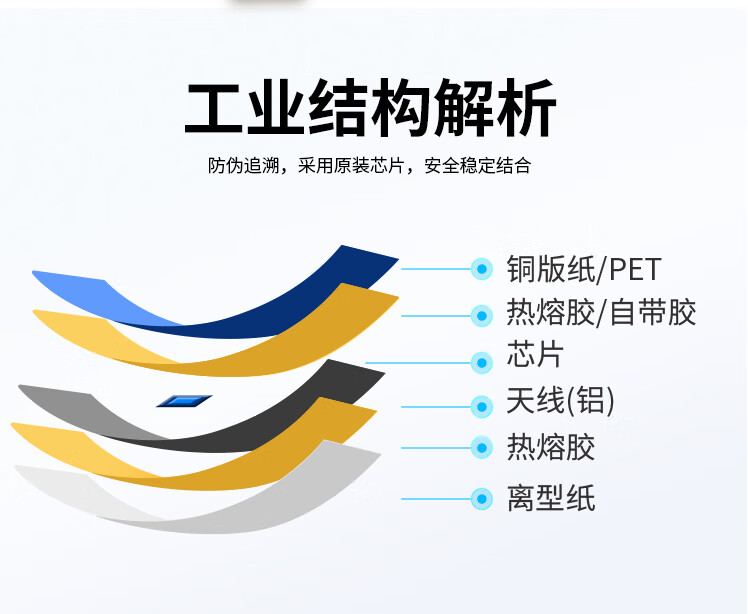 工业结构解析

防伪追溯，采用原装芯片，安全稳定结合

铜版纸/PET
热熔胶/自带胶
芯片
天线(铝)
热熔胶
离型纸